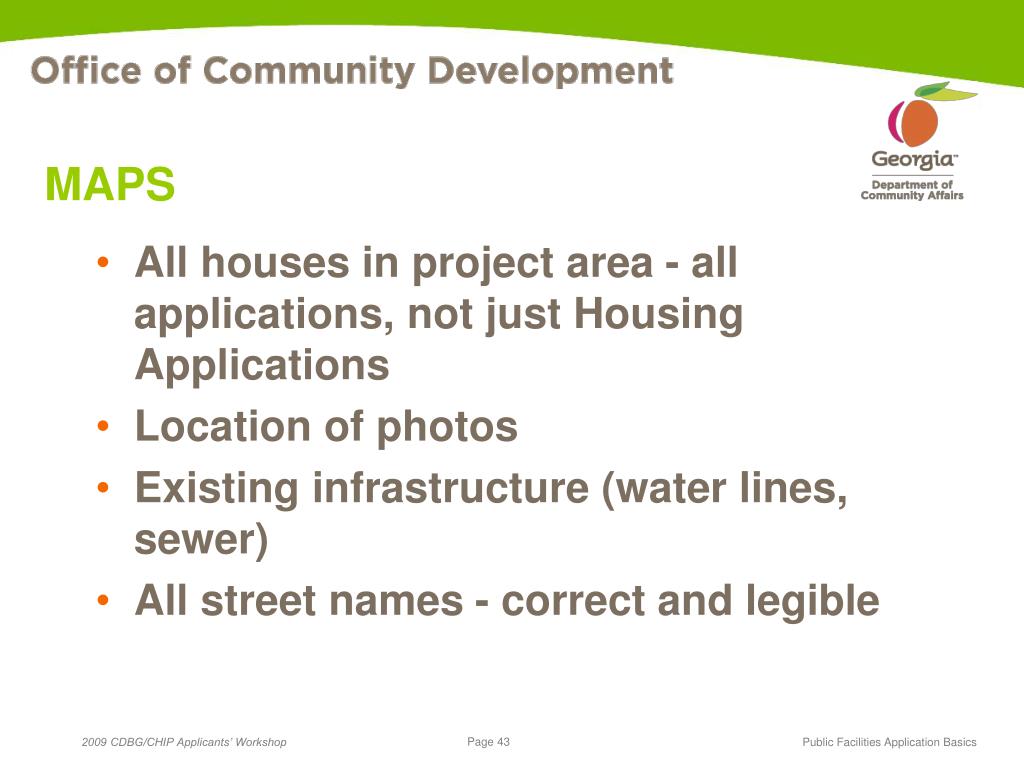 Office of Community Development

Georgia™
Department of Community Affairs

MAPS

• All houses in project area - all applications, not just Housing Applications
• Location of photos
• Existing infrastructure (water lines, sewer)
• All street names - correct and legible

2009 CDBG/CHIP Applicants' Workshop

Page 43

Public Facilities Application Basics